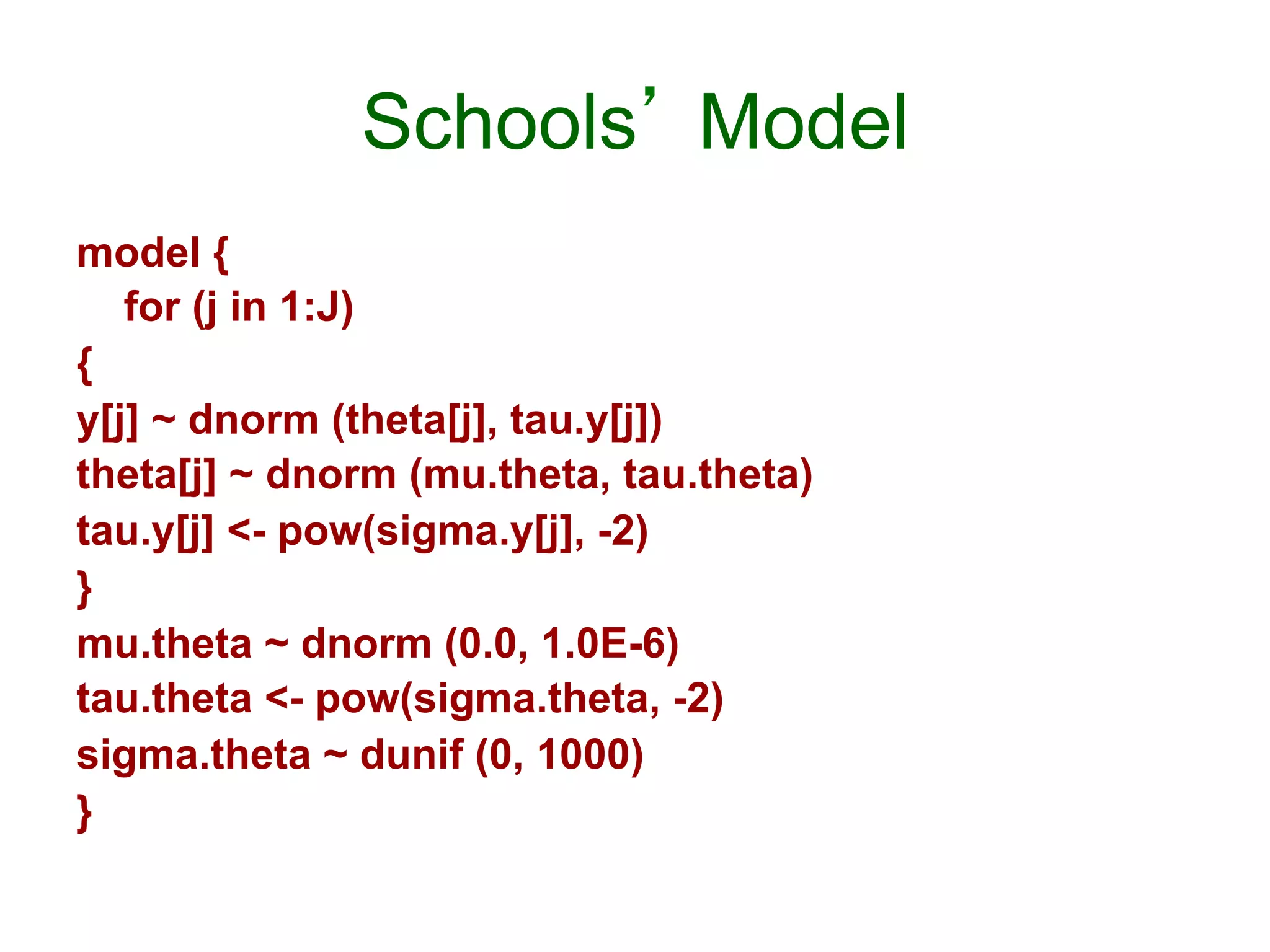 Schools’ Model

model {
for (j in 1:J)
{
y[j] ~ dnorm (theta[j], tau.y[j])
theta[j] ~ dnorm (mu.theta, tau.theta)
tau.y[j] <- pow(sigma.y[j], -2)
}
mu.theta ~ dnorm (0.0, 1.0E-6)
tau.theta <- pow(sigma.theta, -2)
sigma.theta ~ dunif (0, 1000)
}